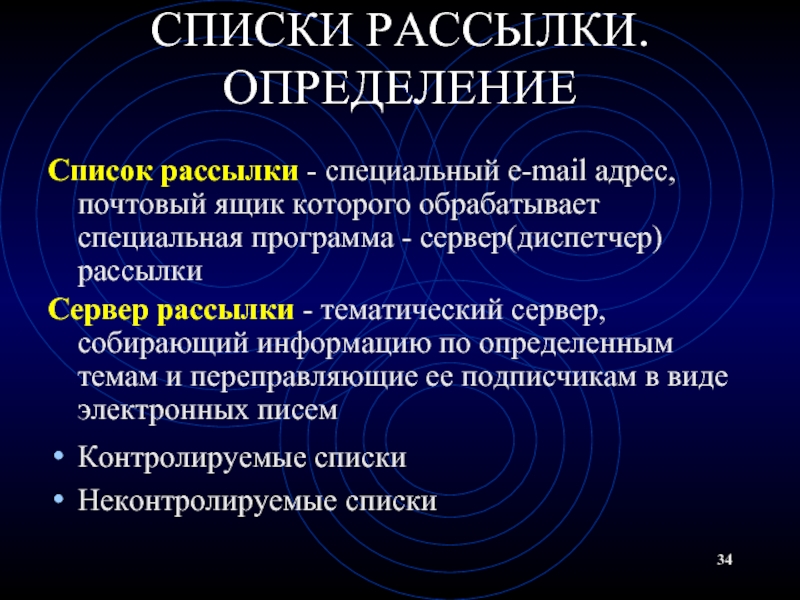 СПИСКИ РАССЫЛКИ. ОПРЕДЕЛЕНИЕ

Список рассылки - специальный e-mail адрес, почтовый ящик которого обрабатывает специальная программа - сервер(диспетчер) рассылки

Сервер рассылки - тематический сервер, собирающий информацию по определенным темам и переправляющие ее подписчикам в виде электронных писем

• Контролируемые списки
• Неконтролируемые списки

34